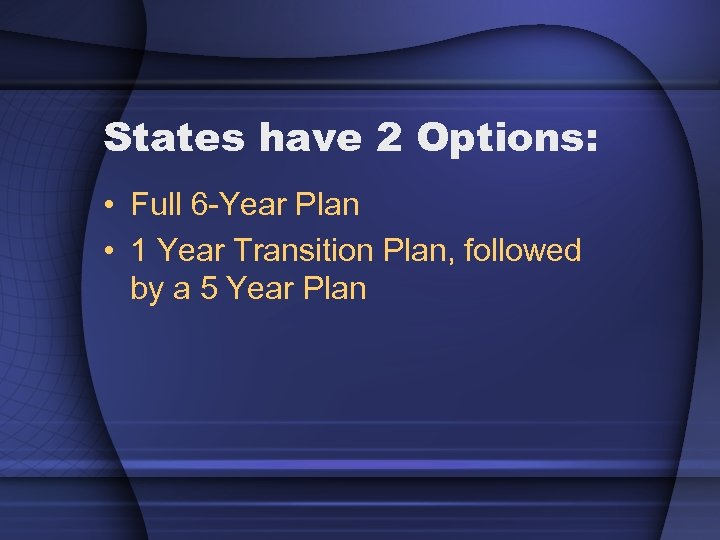 States have 2 Options:

• Full 6-Year Plan
• 1 Year Transition Plan, followed by a 5 Year Plan